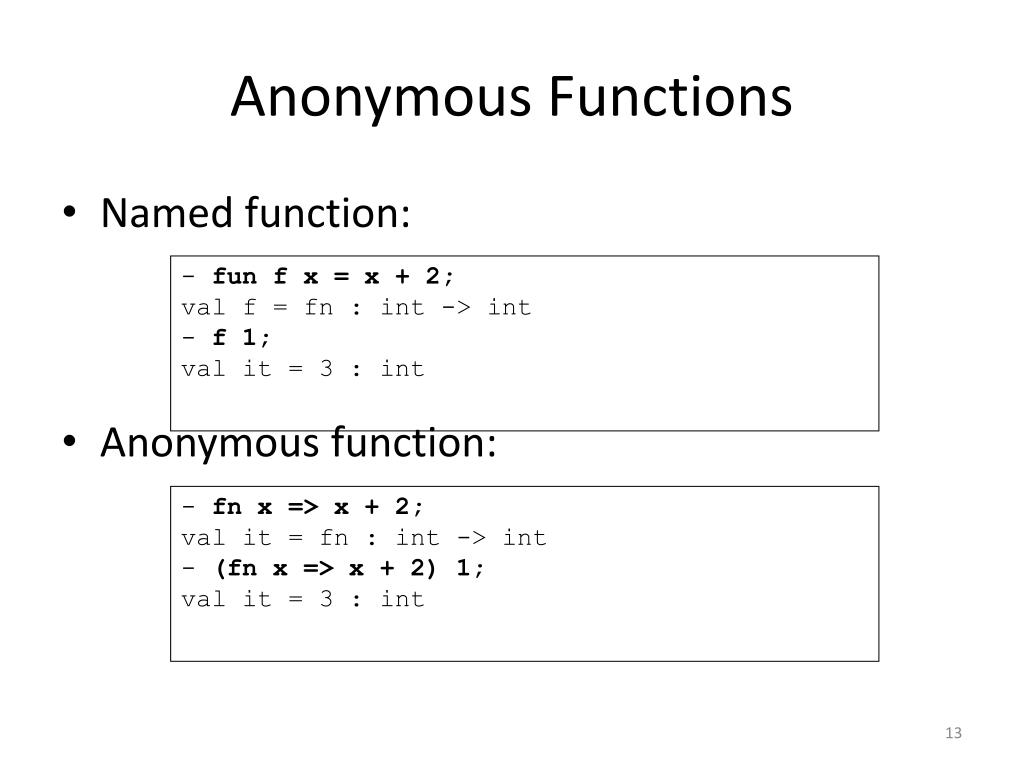 Anonymous Functions

• Named function:

- fun f x = x + 2;
val f = fn : int -> int
- f 1;
val it = 3 : int

• Anonymous function:

- fn x => x + 2;
val it = fn : int -> int
- (fn x => x + 2) 1;
val it = 3 : int

13